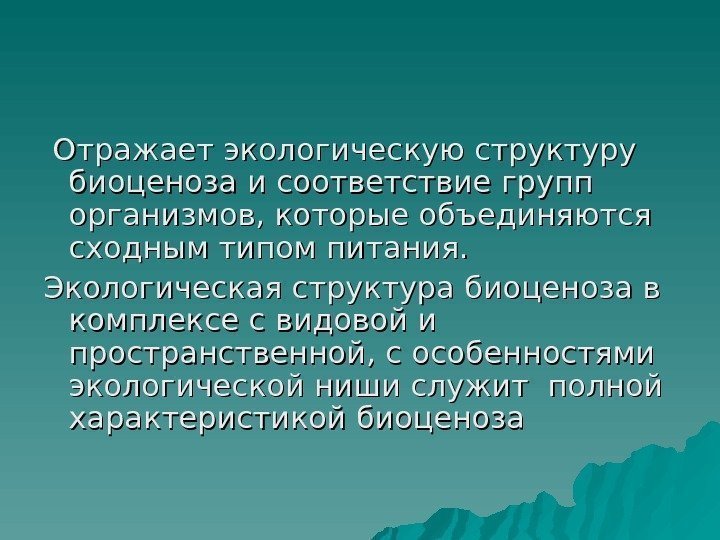 Отражает экологическую структуру биоценоза и соответствие групп организмов, которые объединяются сходным типом питания.

Экологическая структура биоценоза в комплексе с видовой и пространственной, с особенностями экологической ниши служит полной характеристикой биоценоза